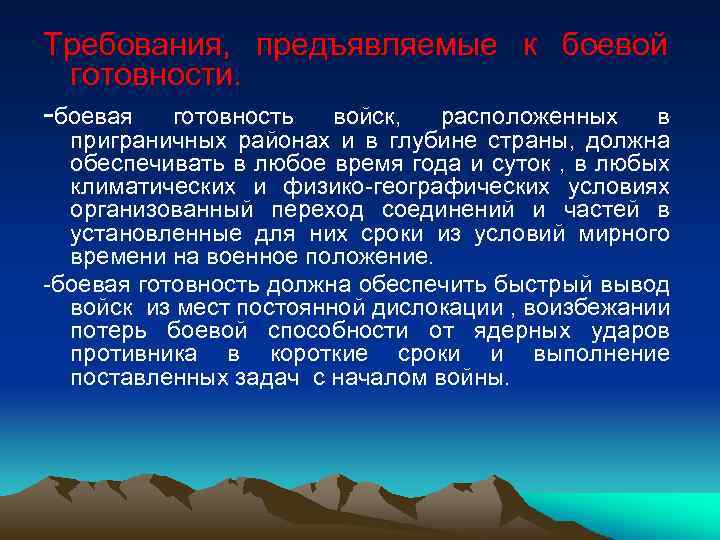 Требования, предъявляемые к боевой готовности.

-боевая готовность войск, расположенных в приграничных районах и в глубине страны, должна обеспечивать в любое время года и суток , в любых климатических и физико-географических условиях организованный переход соединений и частей в установленные для них сроки из условий мирного времени на военное положение.

-боевая готовность должна обеспечить быстрый вывод войск из мест постоянной дислокации , воизбежании потерь боевой способности от ядерных ударов противника в короткие сроки и выполнение поставленных задач с началом войны.